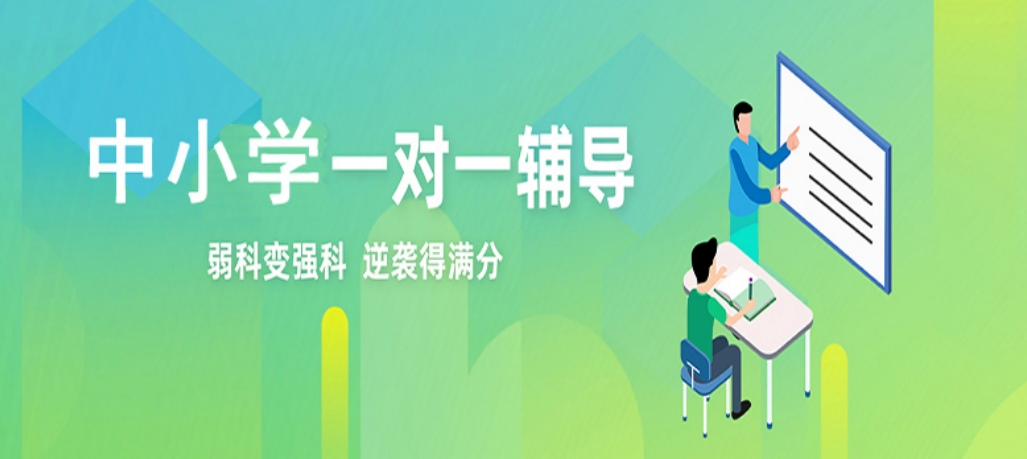 中小学一对一辅导

弱科变强科 逆袭得满分